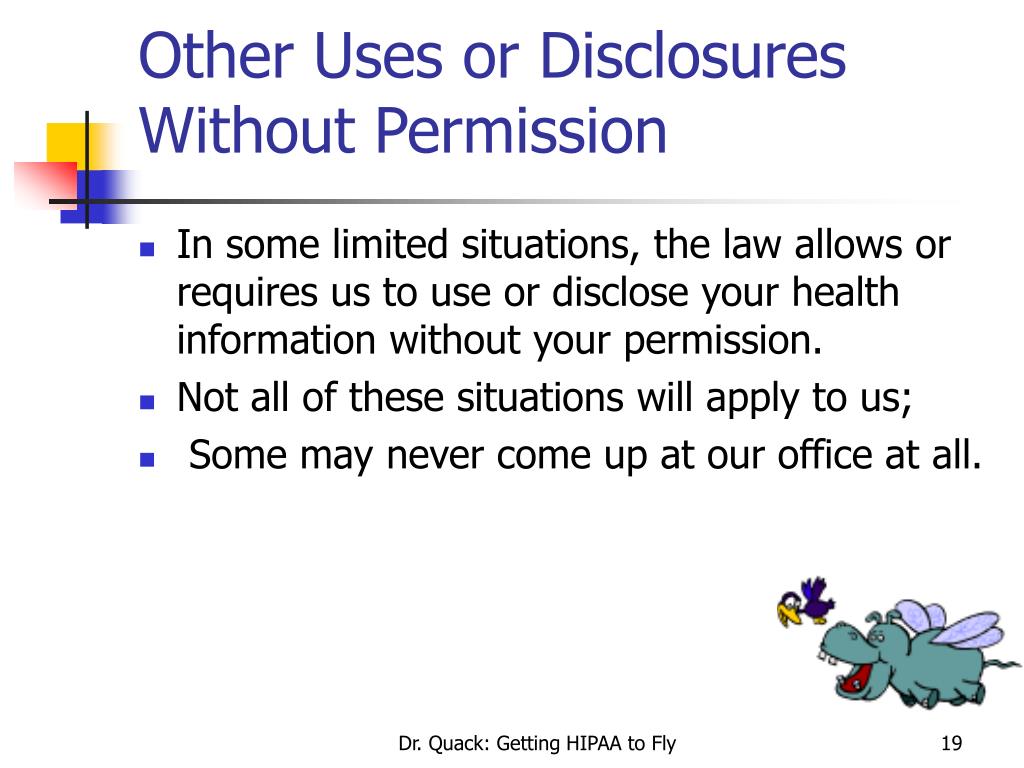 Other Uses or Disclosures Without Permission

- In some limited situations, the law allows or requires us to use or disclose your health information without your permission.
- Not all of these situations will apply to us;
- Some may never come up at our office at all.

Dr. Quack: Getting HIPAA to Fly

19